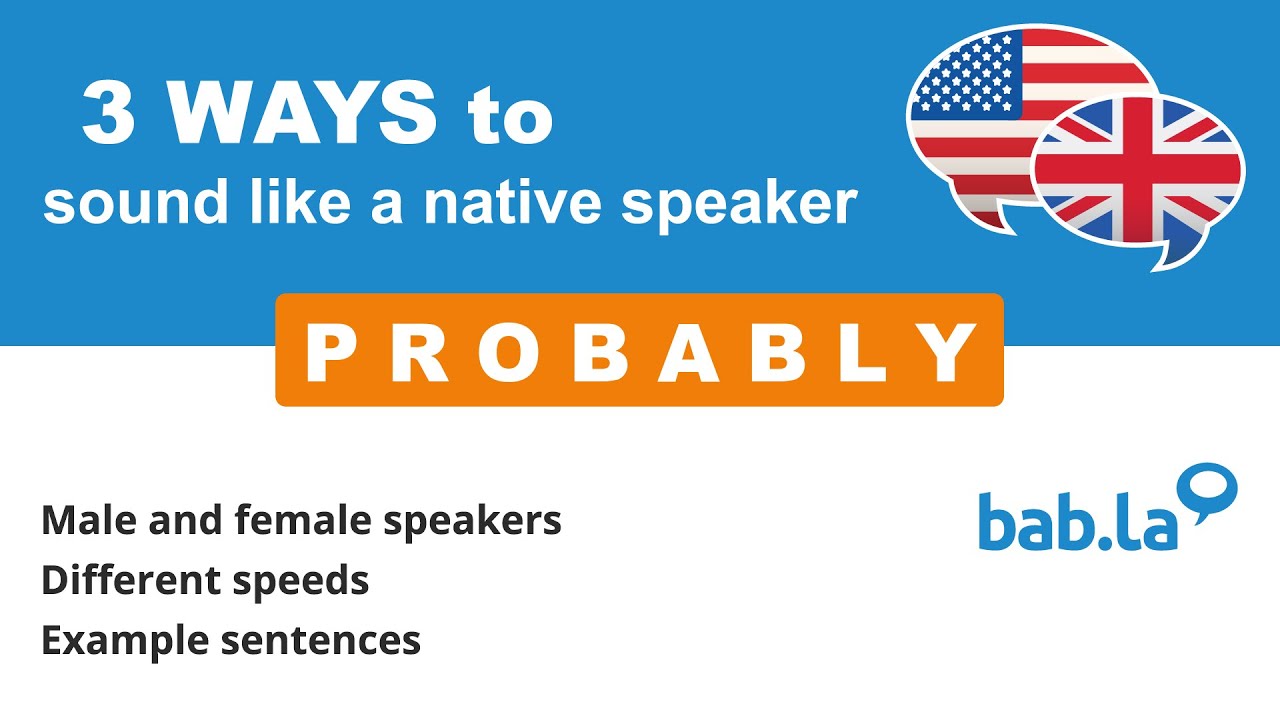 3 WAYS to
sound like a native speaker

PROBABLY

Male and female speakers
Different speeds
Example sentences

bab.la